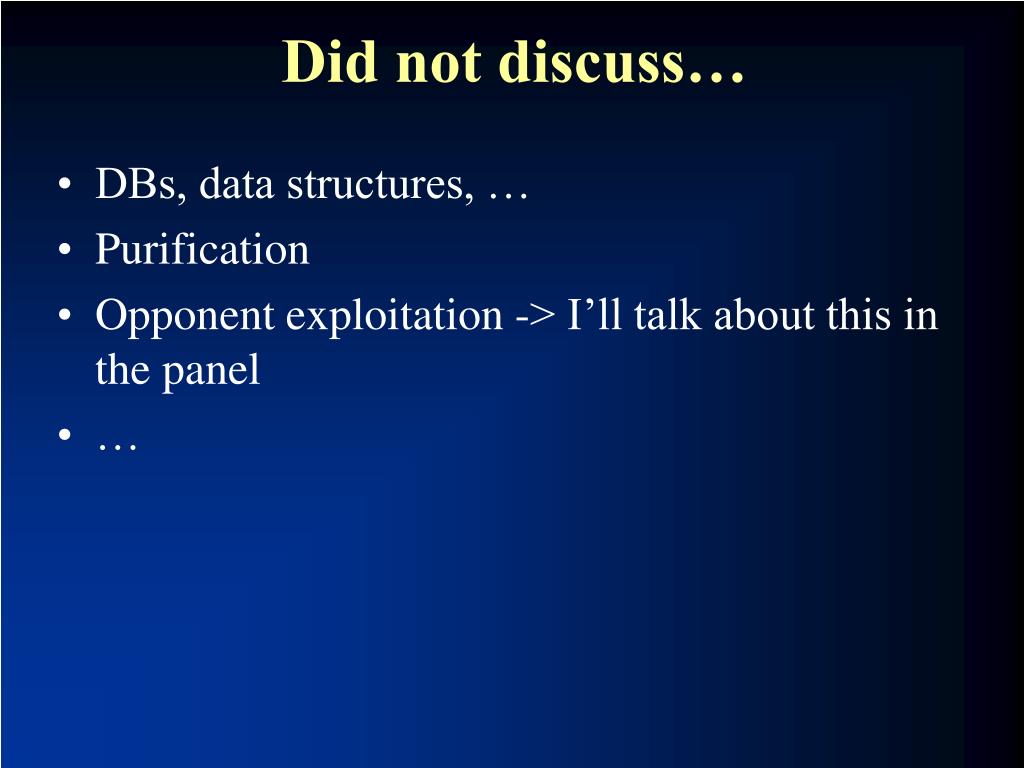 Did not discuss…

• DBs, data structures, …
• Purification
• Opponent exploitation -> I’ll talk about this in the panel
• …